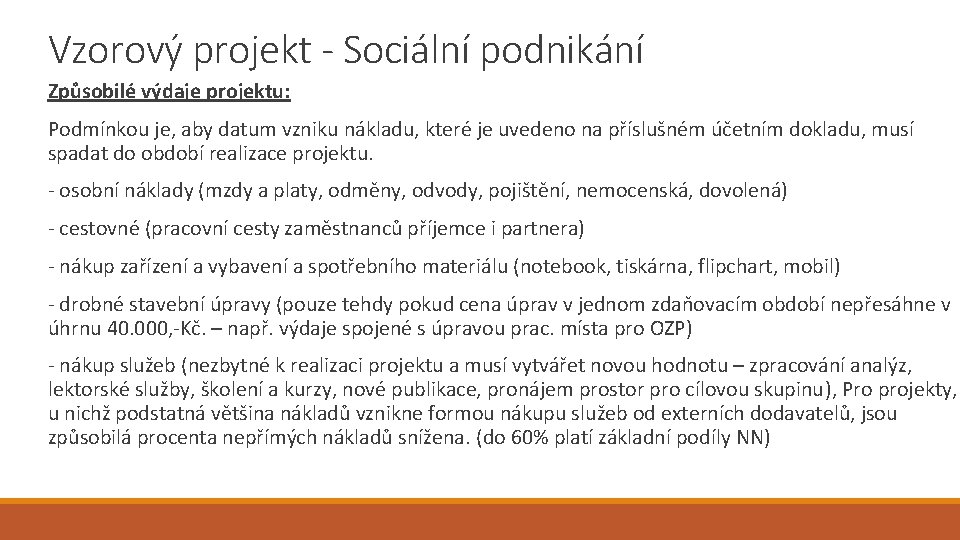 Vzorový projekt - Sociální podnikání

Způsobilé výdaje projektu:

Podmínkou je, aby datum vzniku nákladu, které je uvedeno na příslušném účetním dokladu, musí spadat do období realizace projektu.

- osobní náklady (mzdy a platy, odměny, odvody, pojištění, nemocenská, dovolená)

- cestovné (pracovní cesty zaměstnanců příjemce i partnera)

- nákup zařízení a vybavení a spotřebního materiálu (notebook, tiskárna, flipchart, mobil)

- drobné stavební úpravy (pouze tehdy pokud cena úprav v jednom zdaňovacím období nepřesáhne v úhrnu 40.000,-Kč. – např. výdaje spojené s úpravou prac. místa pro OZP)

- nákup služeb (nezbytné k realizaci projektu a musí vytvářet novou hodnotu – zpracování analýz, lektorské služby, školení a kurzy, nové publikace, pronájem prostor pro cílovou skupinu), Pro projekty, u nichž podstatná většina nákladů vznikne formou nákupu služeb od externích dodavatelů, jsou způsobilá procenta nepřímých nákladů snížena. (do 60% platí základní podíly NN)